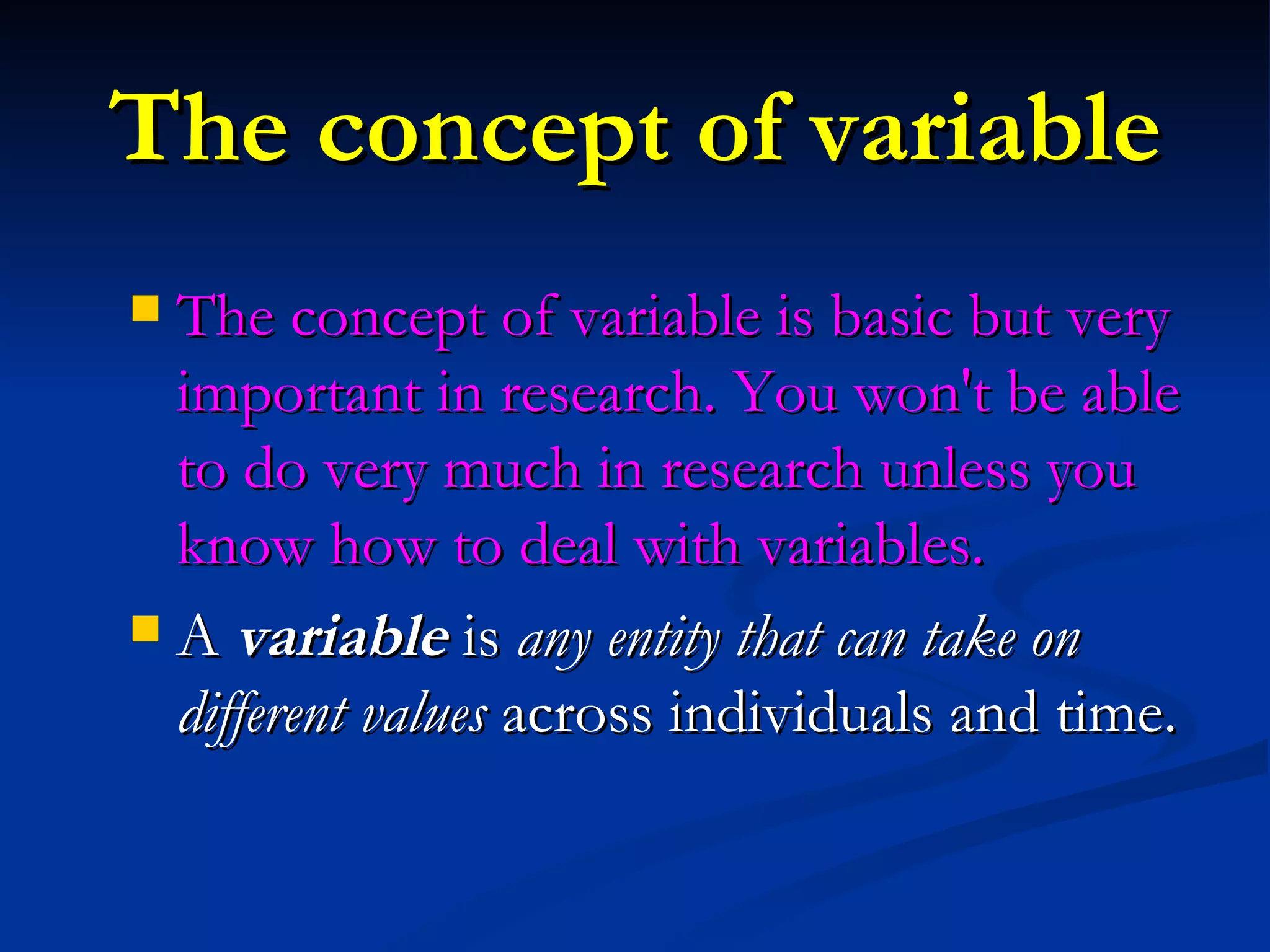 The concept of variable

- The concept of variable is basic but very important in research. You won't be able to do very much in research unless you know how to deal with variables.
- A variable is any entity that can take on different values across individuals and time.